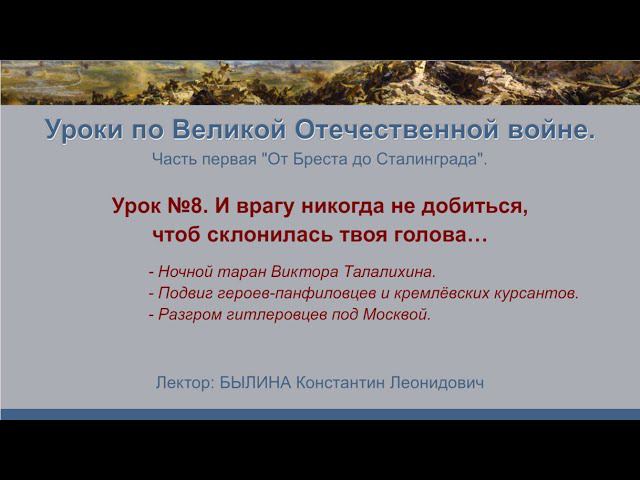 Уроки по Великой Отечественной войне.
Часть первая "От Бреста до Сталинграда".

Урок №8. И врагу никогда не добиться, чтоб склонилась твоя голова…

- Ночной таран Виктора Талалихина.
- Подвиг героев-панфиловцев и кремлёвских курсантов.
- Разгром гитлеровцев под Москвой.

Лектор: БЫЛИНА Константин Леонидович